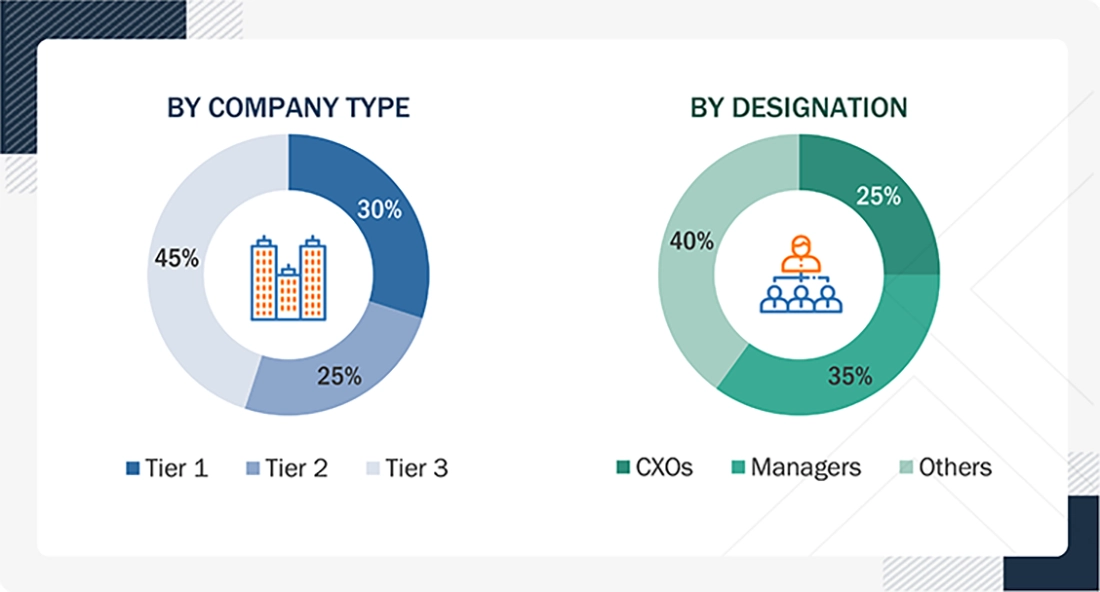 BY COMPANY TYPE

30%
25%
45%

Tier 1 Tier 2 Tier 3

BY DESIGNATION

25%
35%
40%

CXOs Managers Others